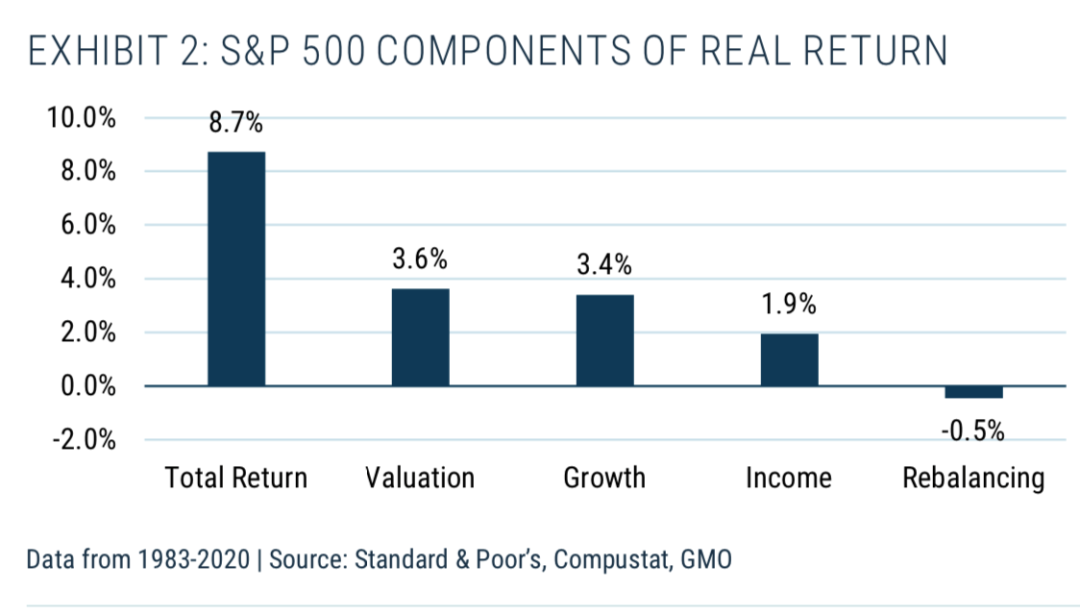 EXHIBIT 2: S&P 500 COMPONENTS OF REAL RETURN

10.0%
8.0%
6.0%
4.0%
2.0%
0.0%
-2.0%

8.7%
3.6%
3.4%
1.9%
-0.5%

Total Return
Valuation
Growth
Income
Rebalancing

Data from 1983-2020 | Source: Standard & Poor's, Compustat, GMO